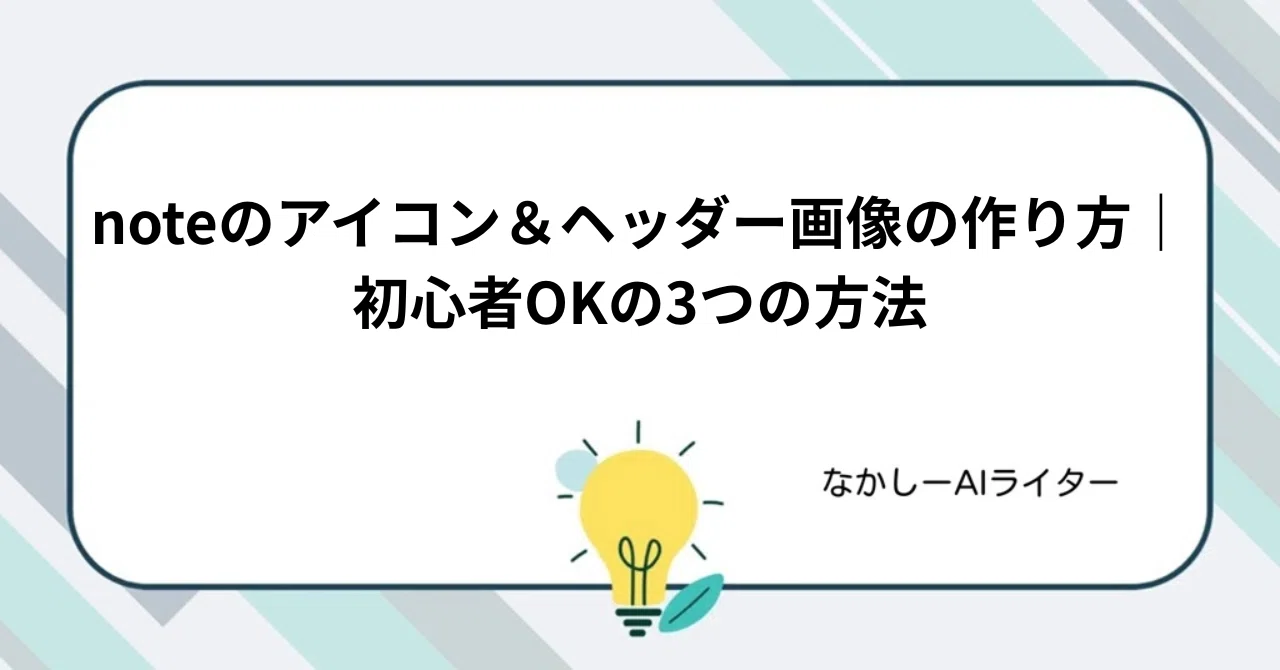 noteのアイコン＆ヘッダー画像の作り方｜初心者OKの3つの方法

なかしーAIライター